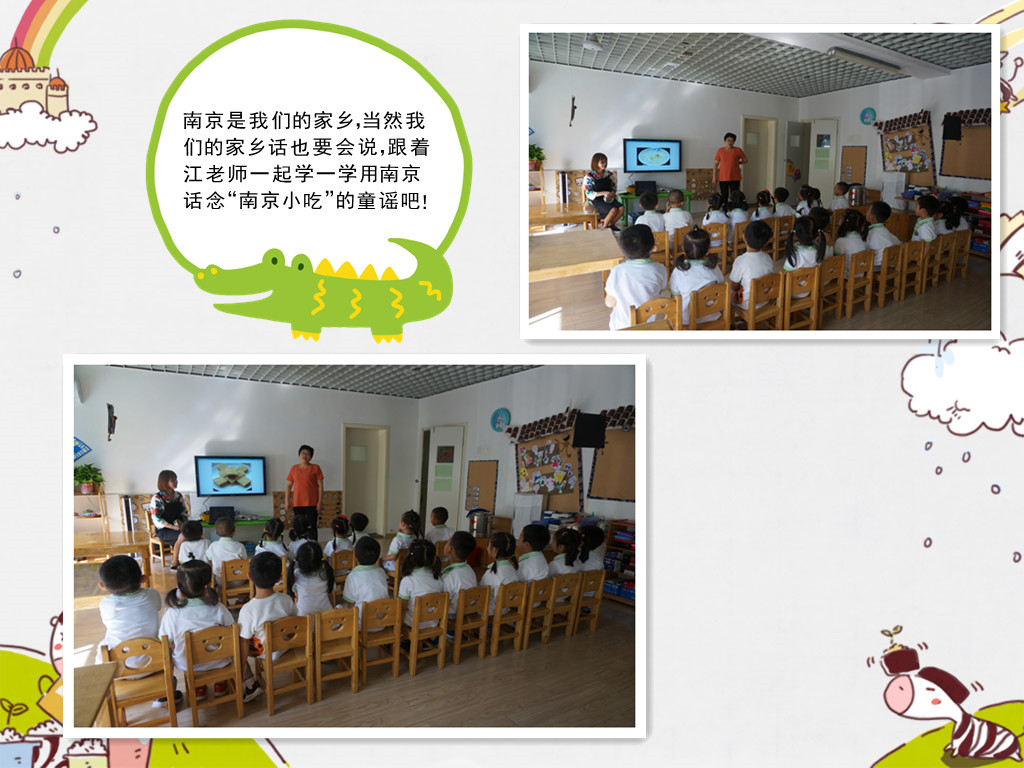 南京是我们的家乡,当然我们的家乡话也要会说,跟着江老师一起学一学用南京话念“南京小吃”的童谣吧!